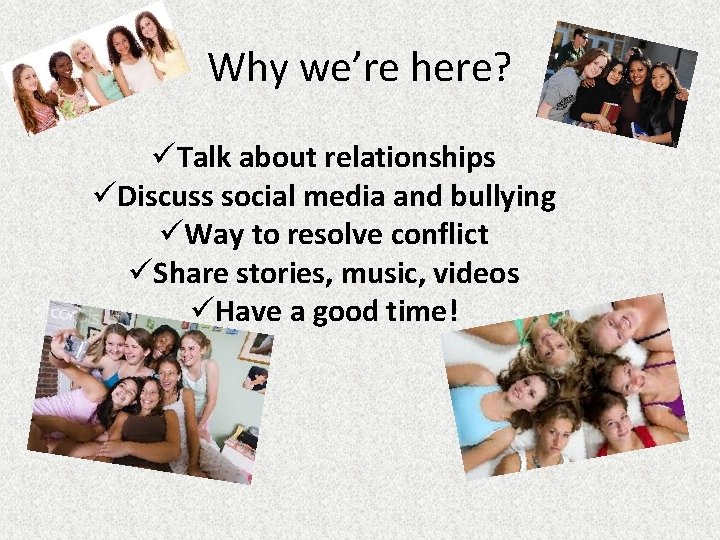 Why we’re here?

✓Talk about relationships
✓Discuss social media and bullying
✓Way to resolve conflict
✓Share stories, music, videos
✓Have a good time!